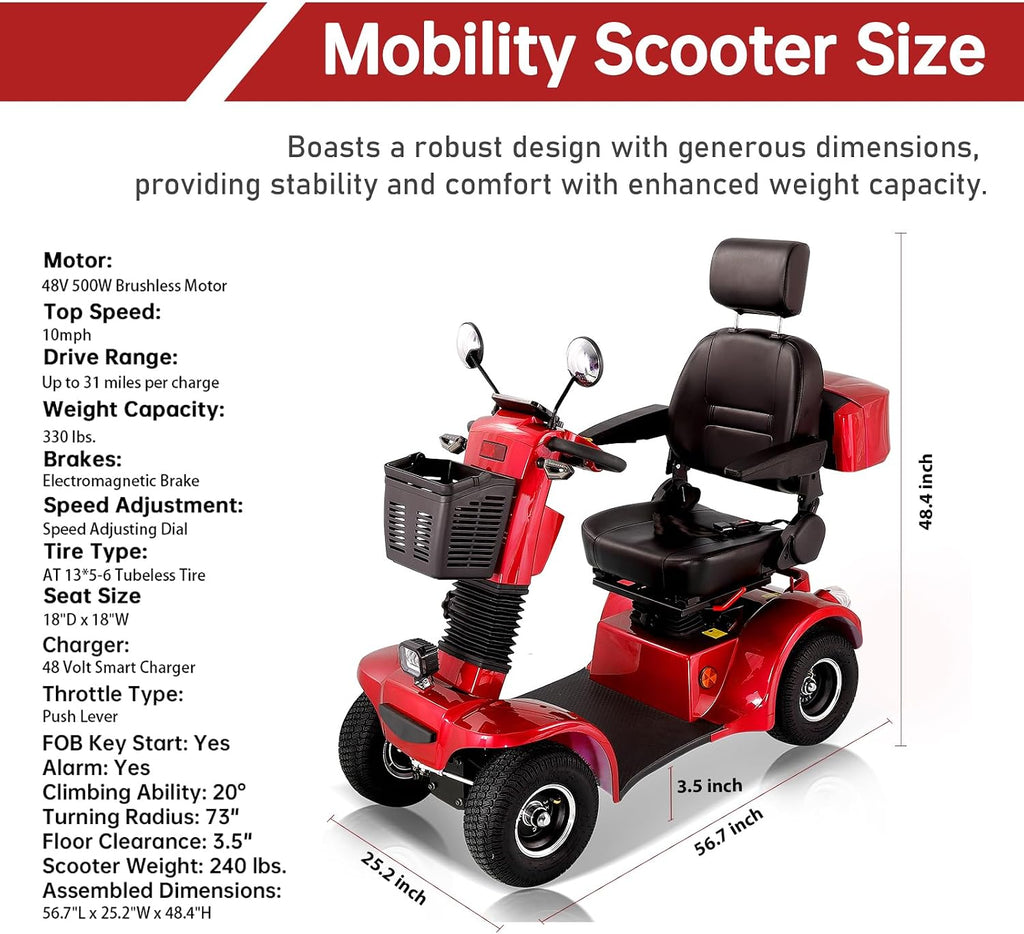 Mobility Scooter Size

Boasts a robust design with generous dimensions, providing stability and comfort with enhanced weight capacity.

Motor:
48V 500W Brushless Motor
Top Speed:
10mph
Drive Range:
Up to 31 miles per charge
Weight Capacity:
330 lbs.
Brakes:
Electromagnetic Brake
Speed Adjustment:
Speed Adjusting Dial
Tire Type:
AT 13*5-6 Tubeless Tire
Seat Size
18"D x 18"W
Charger:
48 Volt Smart Charger
Throttle Type:
Push Lever
FOB Key Start: Yes
Alarm: Yes
Climbing Ability: 20°
Turning Radius: 73"
Floor Clearance: 3.5"
Scooter Weight: 240 lbs.
Assembled Dimensions:
56.7"L x 25.2"W x 48.4"H

48.4 inch
3.5 inch
56.7 inch
25.2 inch